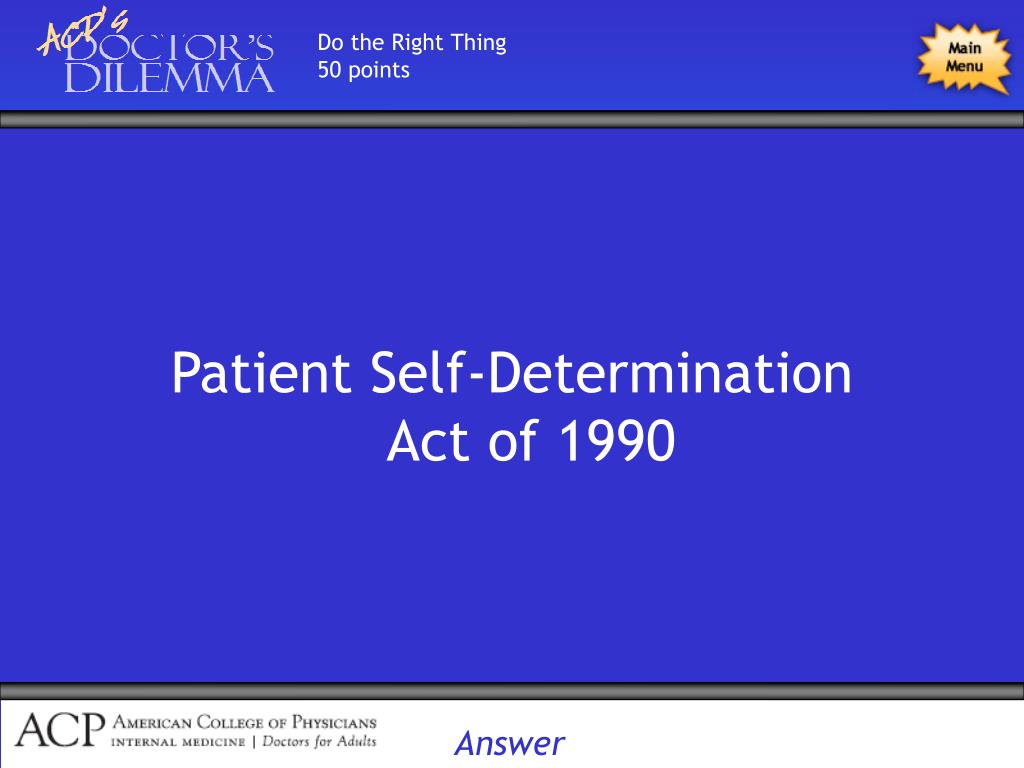 ACP's DOCTOR'S DILEMMA

Do the Right Thing
50 points

Main Menu

Patient Self-Determination Act of 1990

ACP AMERICAN COLLEGE OF PHYSICIANS
INTERNAL MEDICINE | Doctors for Adults

Answer